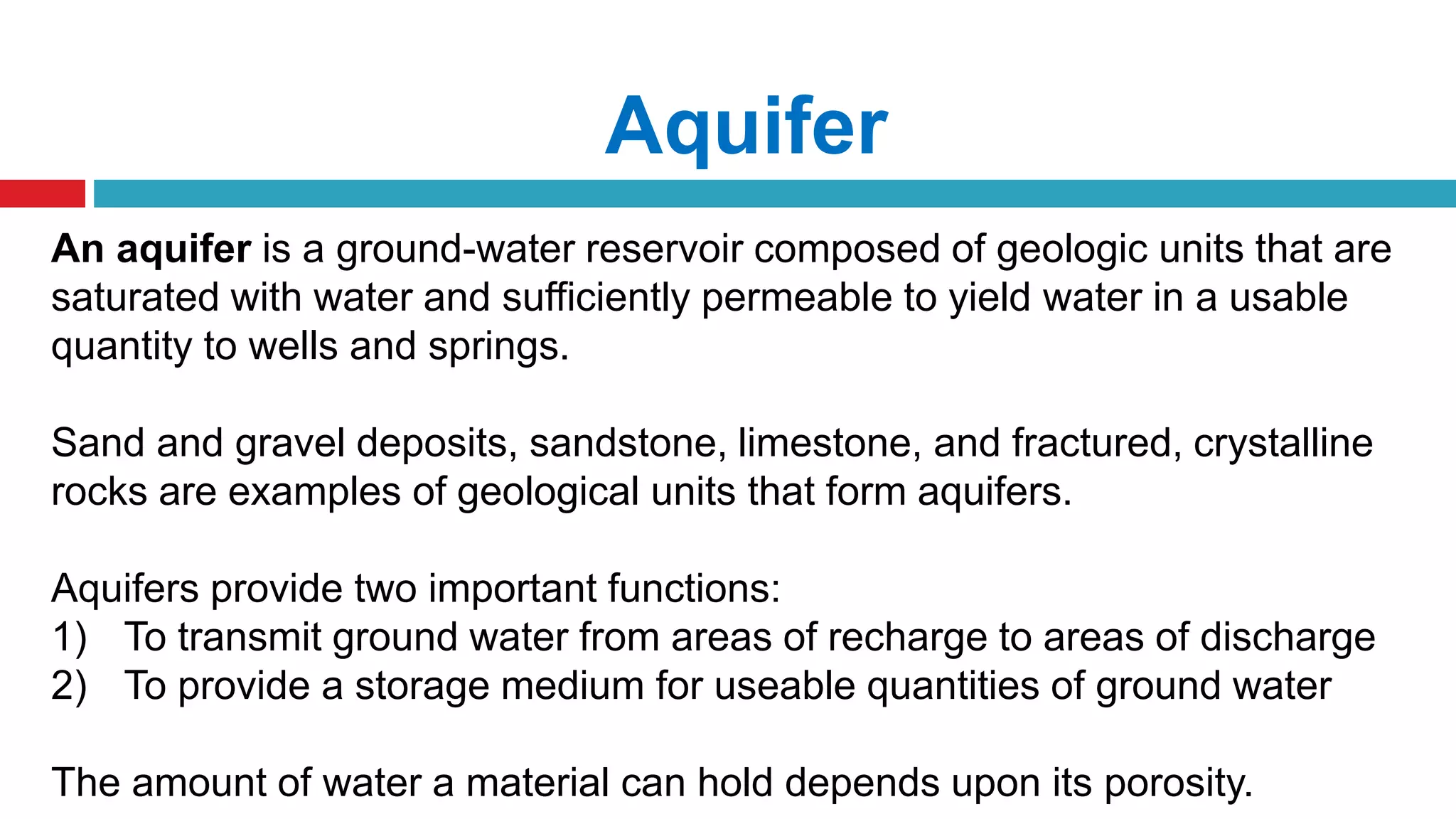 Aquifer

An aquifer is a ground-water reservoir composed of geologic units that are saturated with water and sufficiently permeable to yield water in a usable quantity to wells and springs.

Sand and gravel deposits, sandstone, limestone, and fractured, crystalline rocks are examples of geological units that form aquifers.

Aquifers provide two important functions:
1) To transmit ground water from areas of recharge to areas of discharge
2) To provide a storage medium for useable quantities of ground water

The amount of water a material can hold depends upon its porosity.